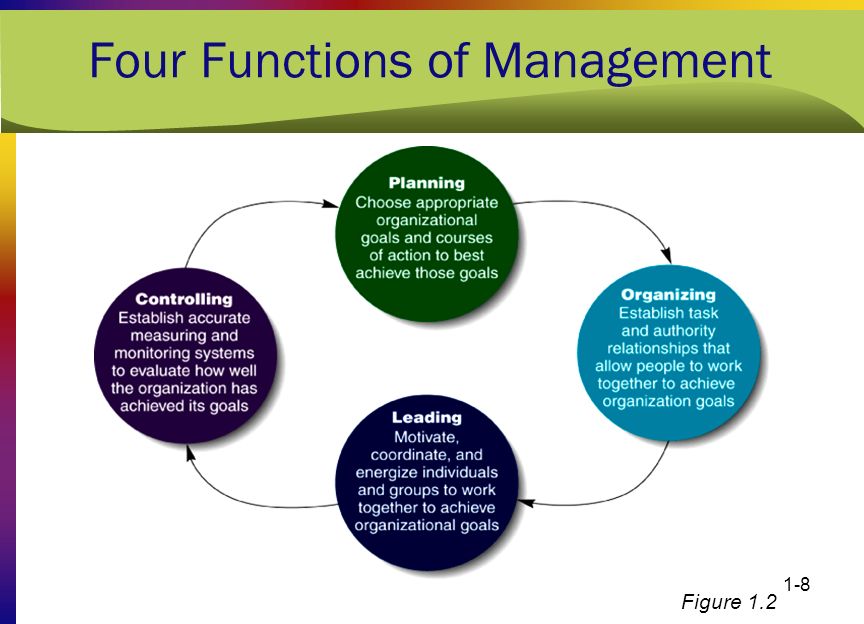 Four Functions of Management

Planning
Choose appropriate organizational goals and courses of action to best achieve those goals

Organizing
Establish task and authority relationships that allow people to work together to achieve organization goals

Leading
Motivate, coordinate, and energize individuals and groups to work together to achieve organizational goals

Controlling
Establish accurate measuring and monitoring systems to evaluate how well the organization has achieved its goals

1-8

Figure 1.2